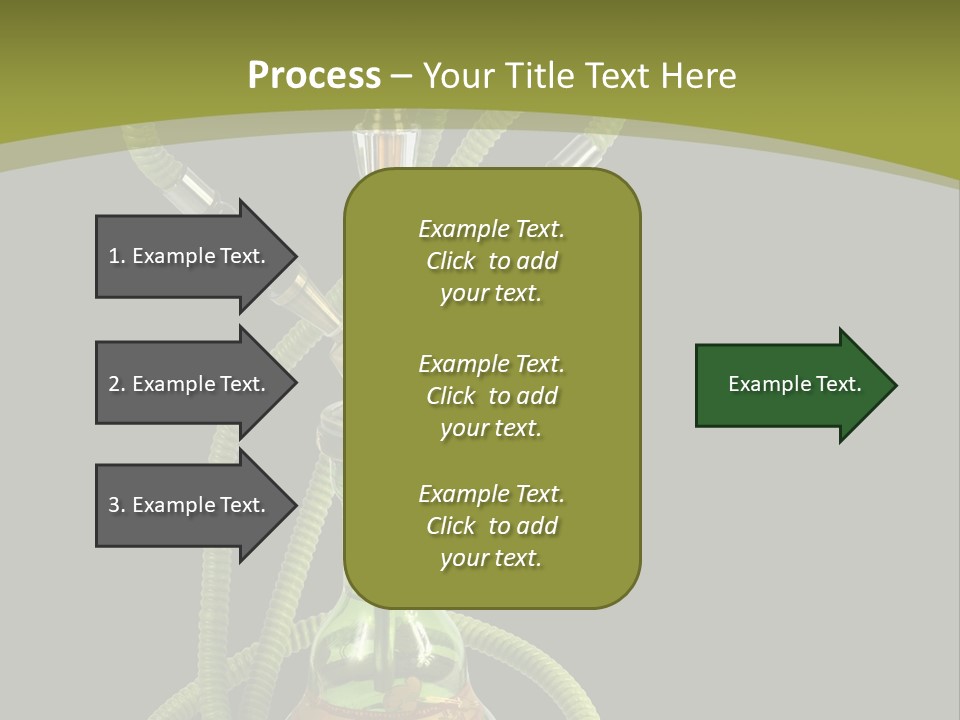 Process – Your Title Text Here

1. Example Text.

2. Example Text.

3. Example Text.

Example Text. Click to add your text.

Example Text. Click to add your text.

Example Text. Click to add your text.

Example Text.